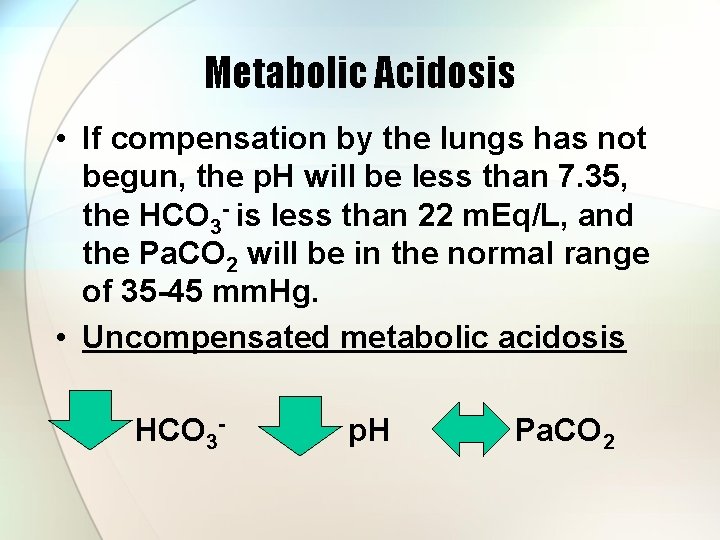 Metabolic Acidosis

• If compensation by the lungs has not begun, the pH will be less than 7.35, the $HCO_3^-$ is less than 22 mEq/L, and the $PaCO_2$ will be in the normal range of 35-45 mmHg.

• Uncompensated metabolic acidosis

$HCO_3^-$ pH $PaCO_2$